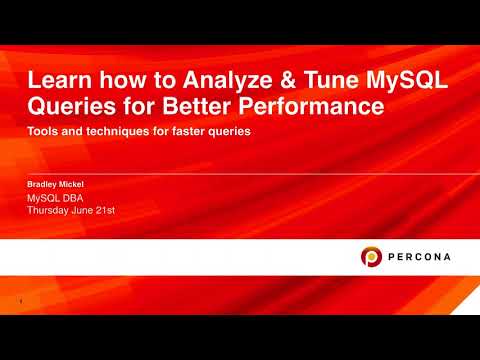 Learn how to Analyze & Tune MySQL Queries for Better Performance

Tools and techniques for faster queries

Bradley Mickel
MySQL DBA
Thursday June 21st

PERCONA

1